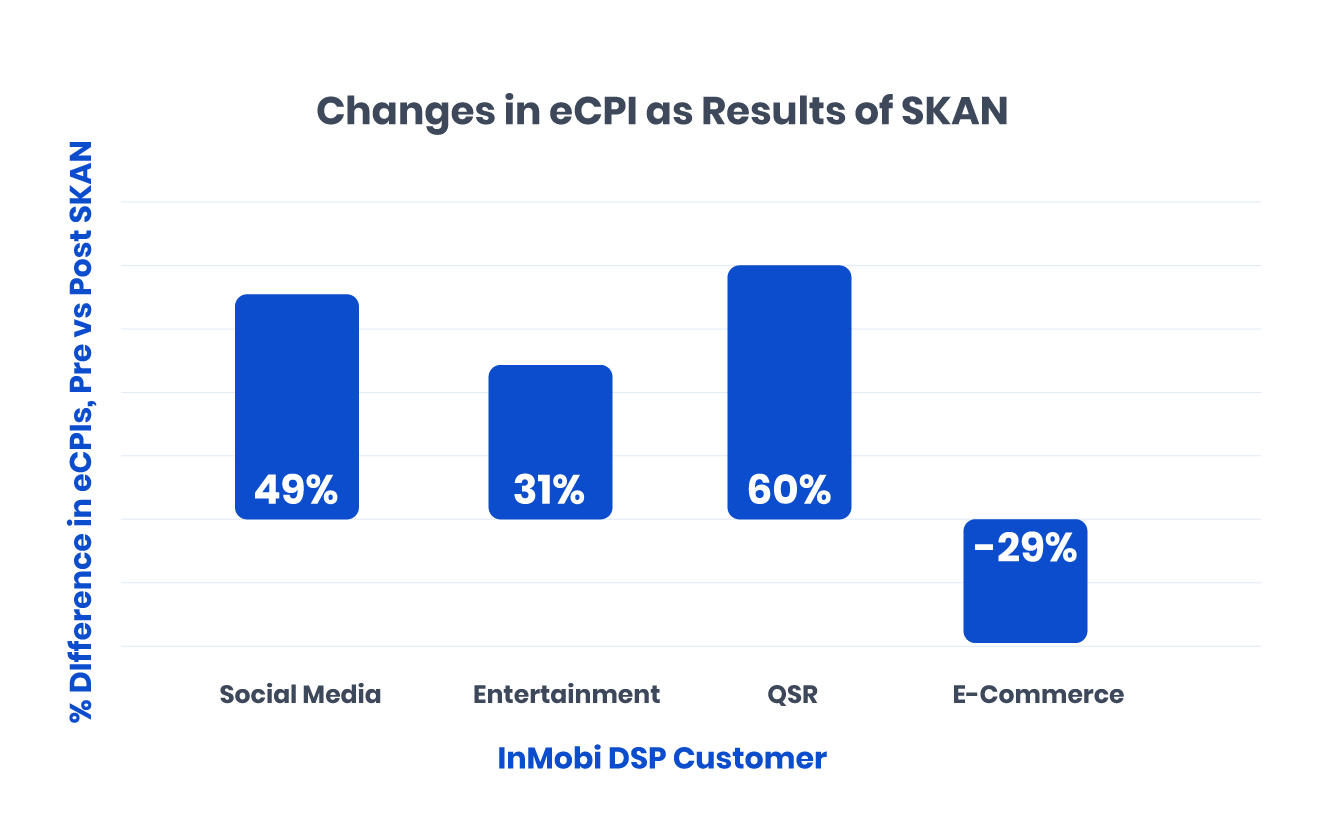 Changes in eCPI as Results of SKAN

% Difference in eCPIs, Pre vs Post SKAN

49%
31%
60%
-29%

Social Media
Entertainment
QSR
E-Commerce

InMobi DSP Customer